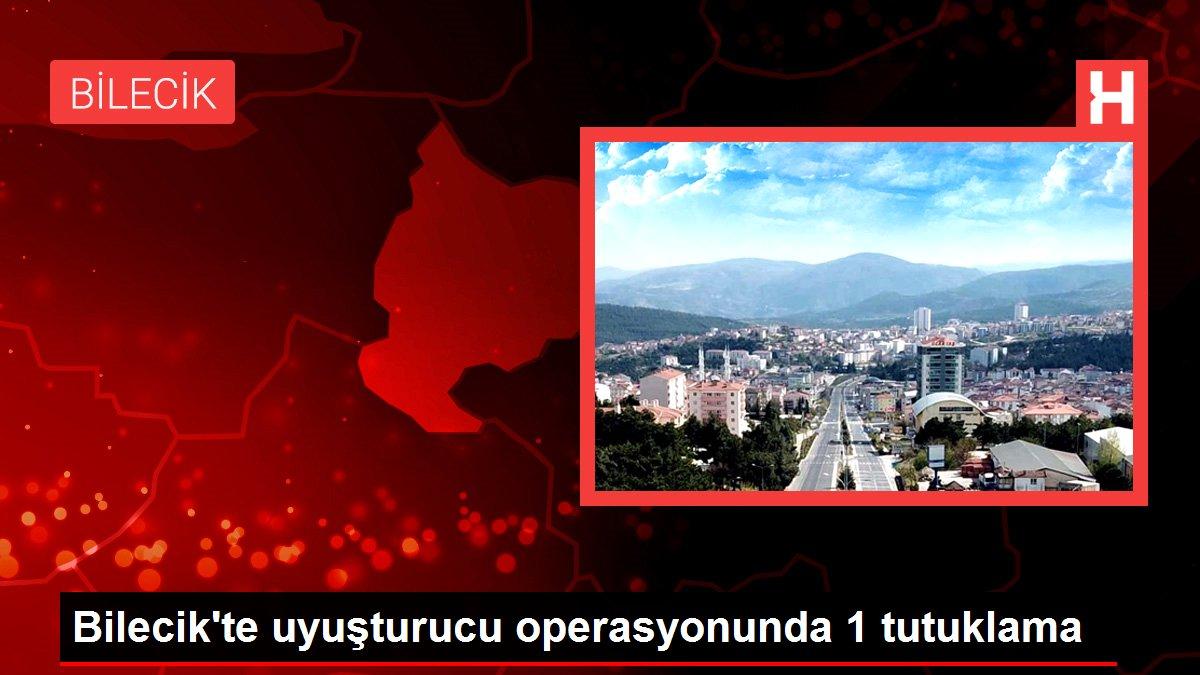 BİLECİK

H

Bilecik'te uyuşturucu operasyonunda 1 tutuklama